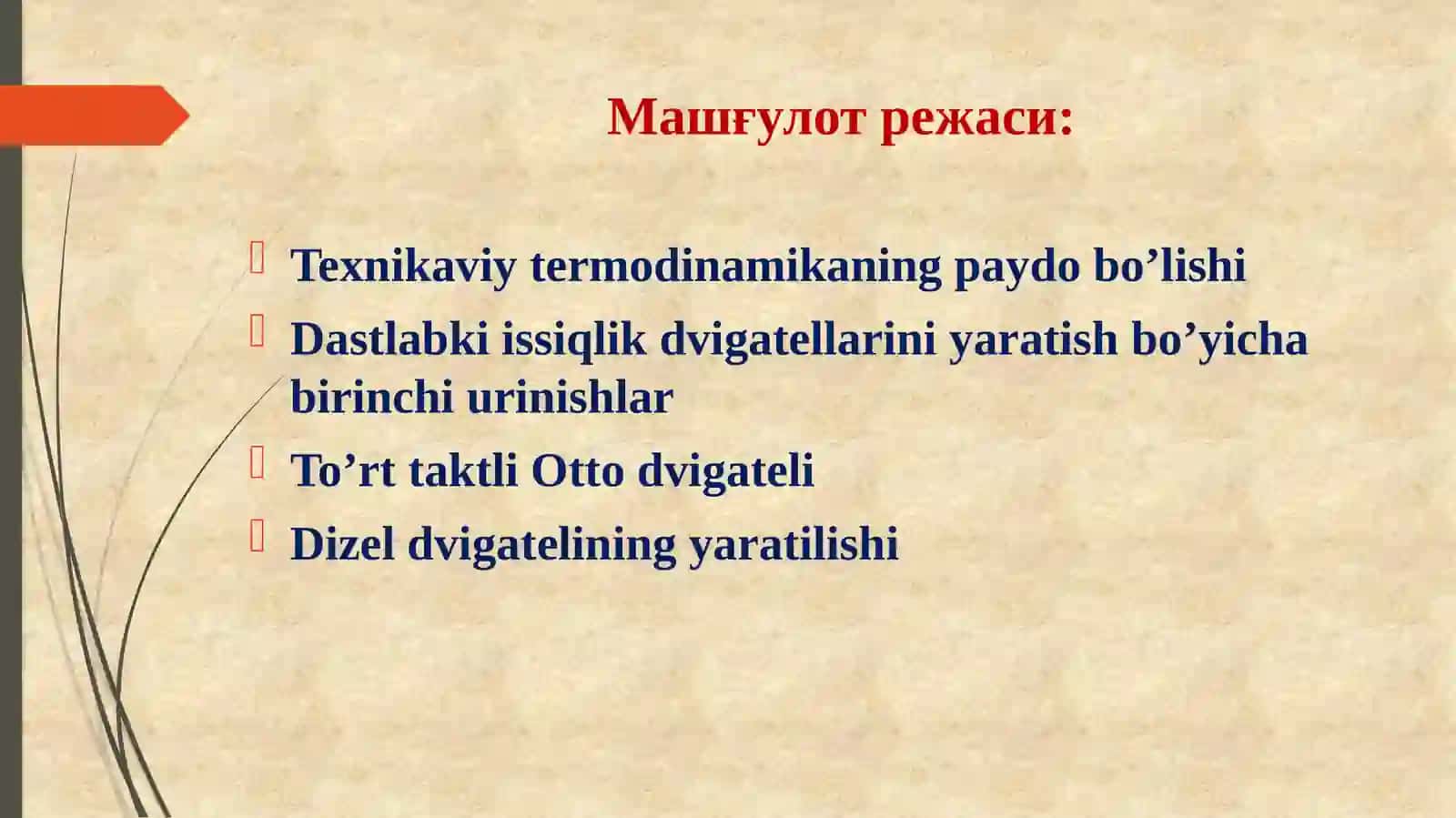 Машғулот режаси:

Texnikaviy termodinamikaning paydo bo’lishi

Dastlabki issiqlik dvigatellarini yaratish bo’yicha birinchi urinishlar

To’rt taktli Otto dvigateli

Dizel dvigatelining yaratilishi